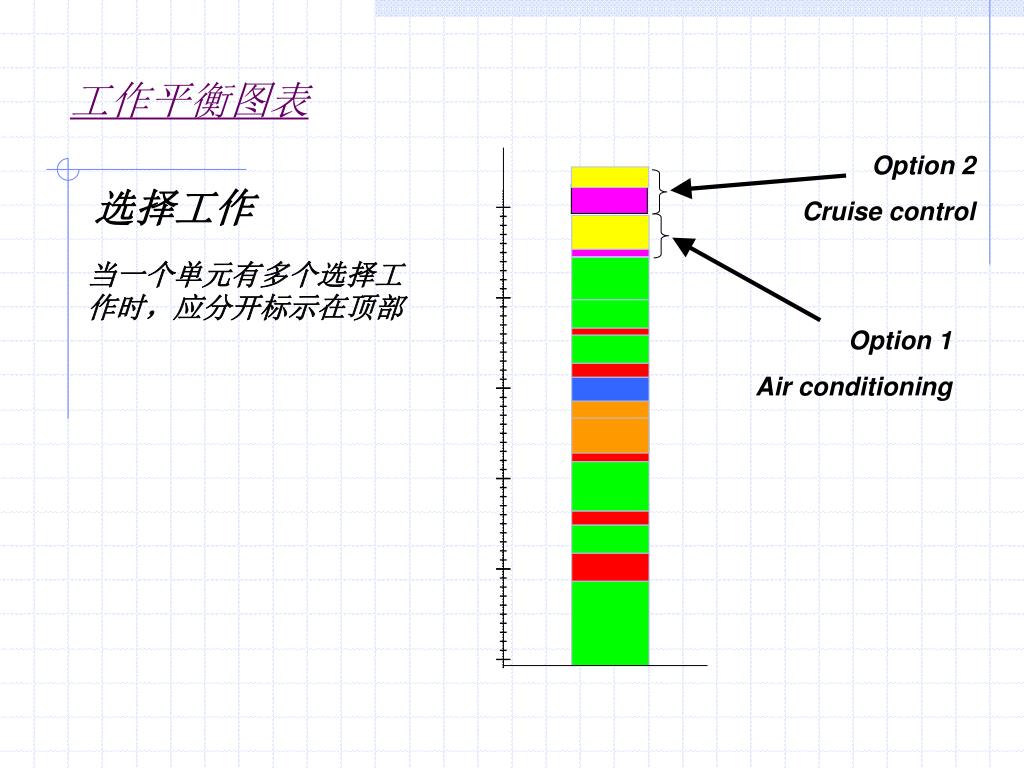 工作平衡图表

选择工作

当一个单元有多个选择工作时，应分开标示在顶部

Option 2

Cruise control

Option 1

Air conditioning